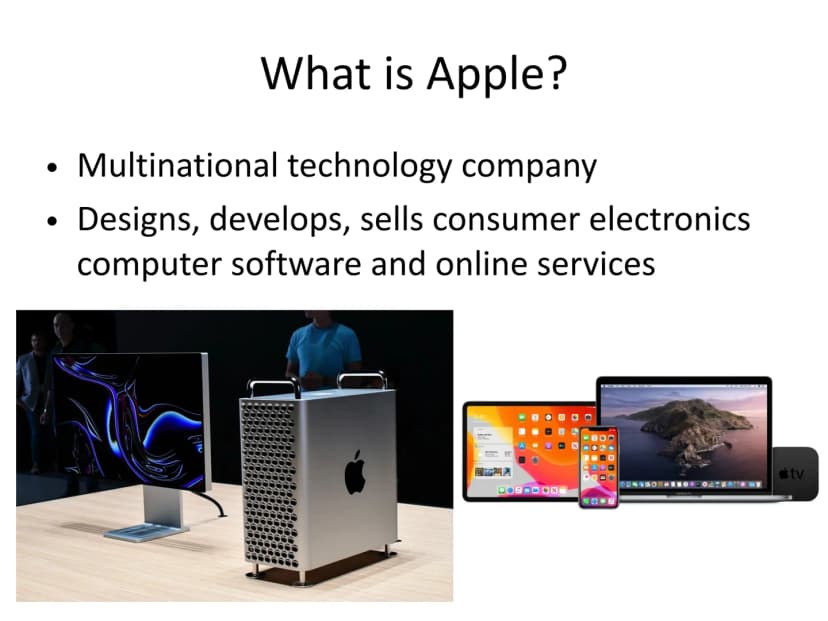 What is Apple?

• Multinational technology company
• Designs, develops, sells consumer electronics computer software and online services

tv